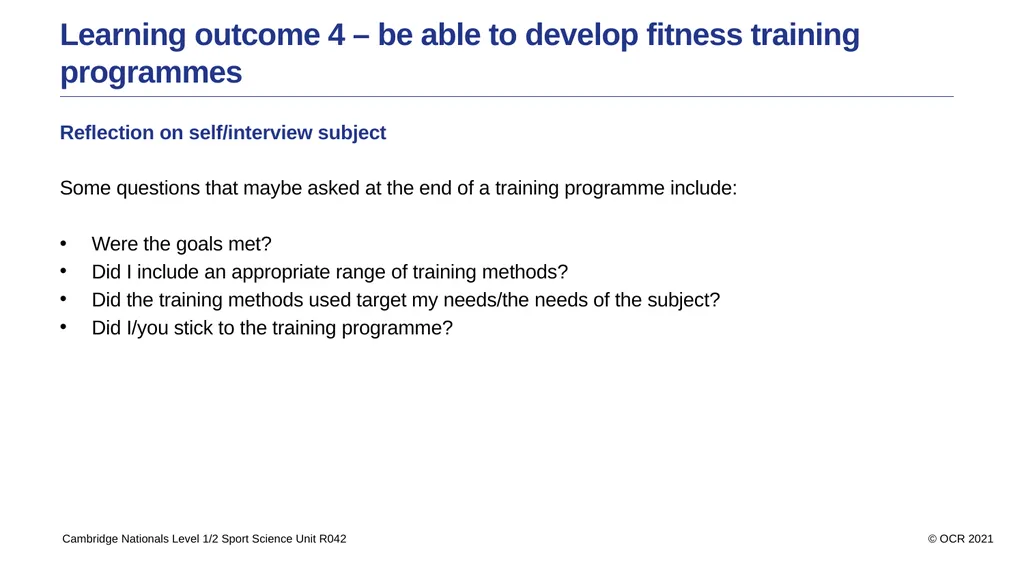 Learning outcome 4 – be able to develop fitness training programmes

Reflection on self/interview subject

Some questions that maybe asked at the end of a training programme include:

• Were the goals met?
• Did I include an appropriate range of training methods?
• Did the training methods used target my needs/the needs of the subject?
• Did I/you stick to the training programme?

Cambridge Nationals Level 1/2 Sport Science Unit R042

© OCR 2021